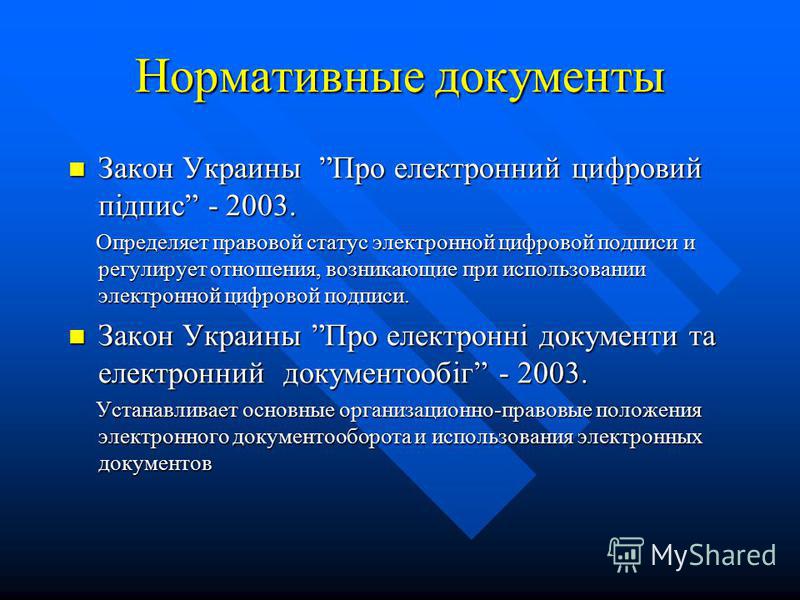 Нормативные документы

Закон Украины ”Про електронний цифровий підпис” - 2003.

Определяет правовой статус электронной цифровой подписи и регулирует отношения, возникающие при использовании электронной цифровой подписи.

Закон Украины ”Про електронні документи та електронний документообіг” - 2003.

Устанавливает основные организационно-правовые положения электронного документооборота и использования электронных документов

MyShared